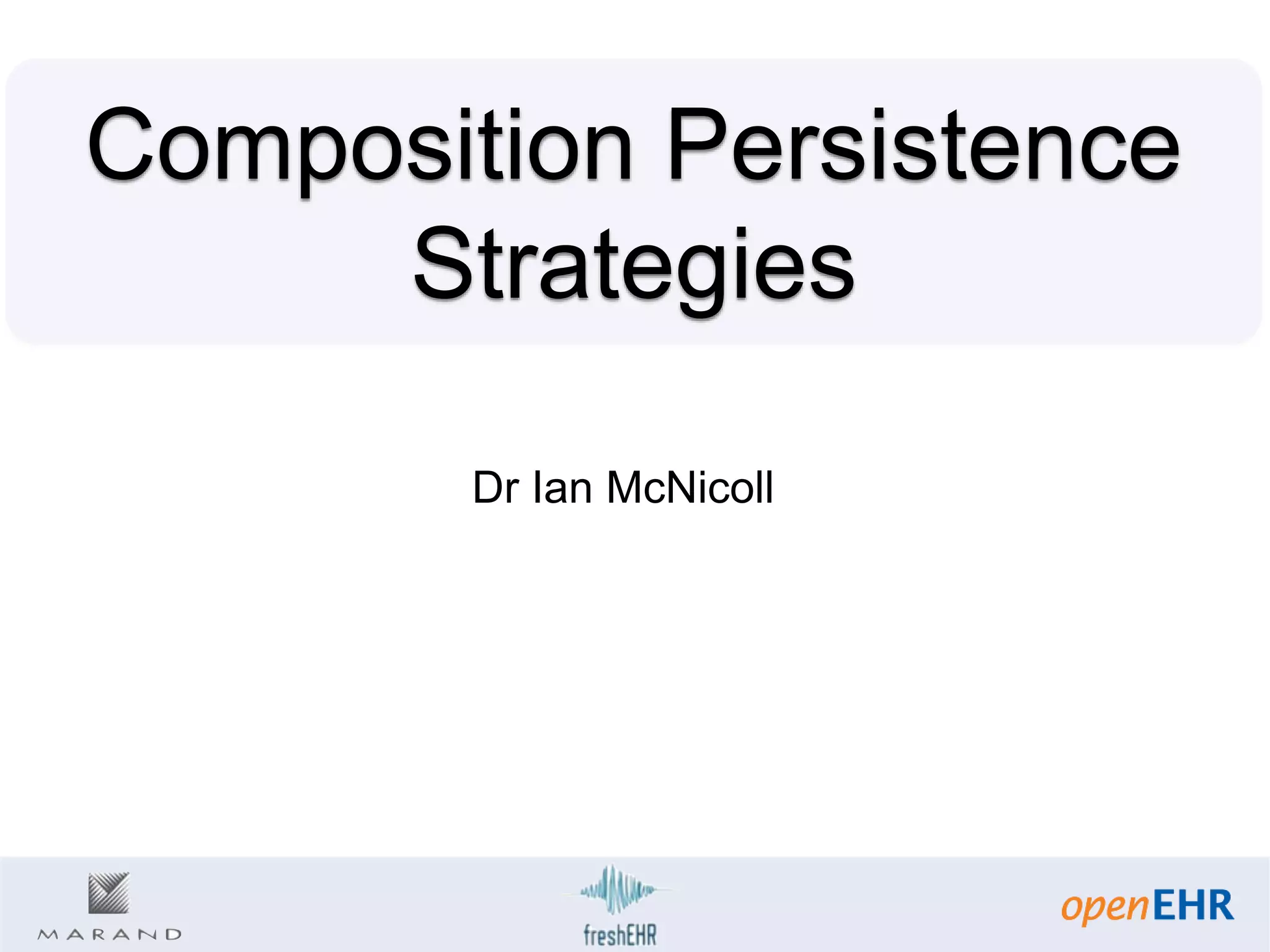 Composition Persistence Strategies

Dr Ian McNicoll

MARAND

freshEHR

openEHR